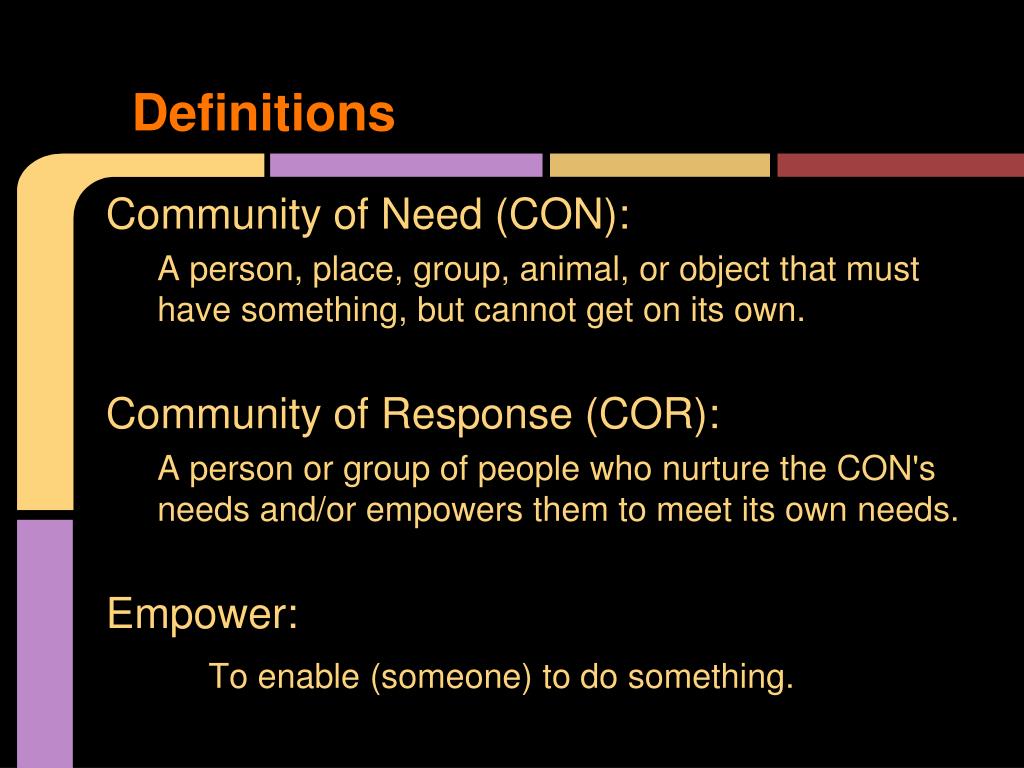 Definitions

Community of Need (CON):

A person, place, group, animal, or object that must have something, but cannot get on its own.

Community of Response (COR):

A person or group of people who nurture the CON's needs and/or empowers them to meet its own needs.

Empower:

To enable (someone) to do something.